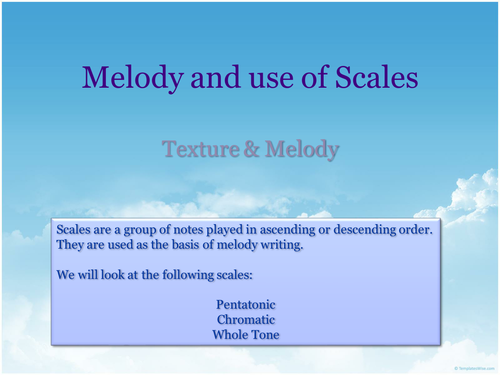 Melody and use of Scales

Texture & Melody

Scales are a group of notes played in ascending or descending order. They are used as the basis of melody writing.

We will look at the following scales:

Pentatonic
Chromatic
Whole Tone

© TemplatesWise.com